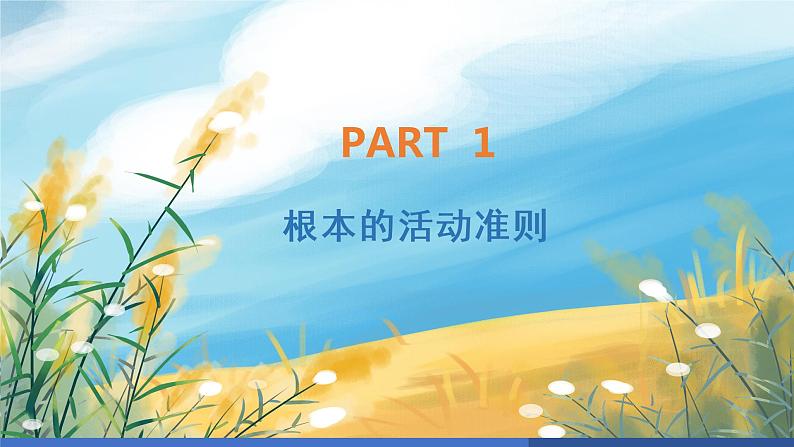 PART 1

根本的活动准则